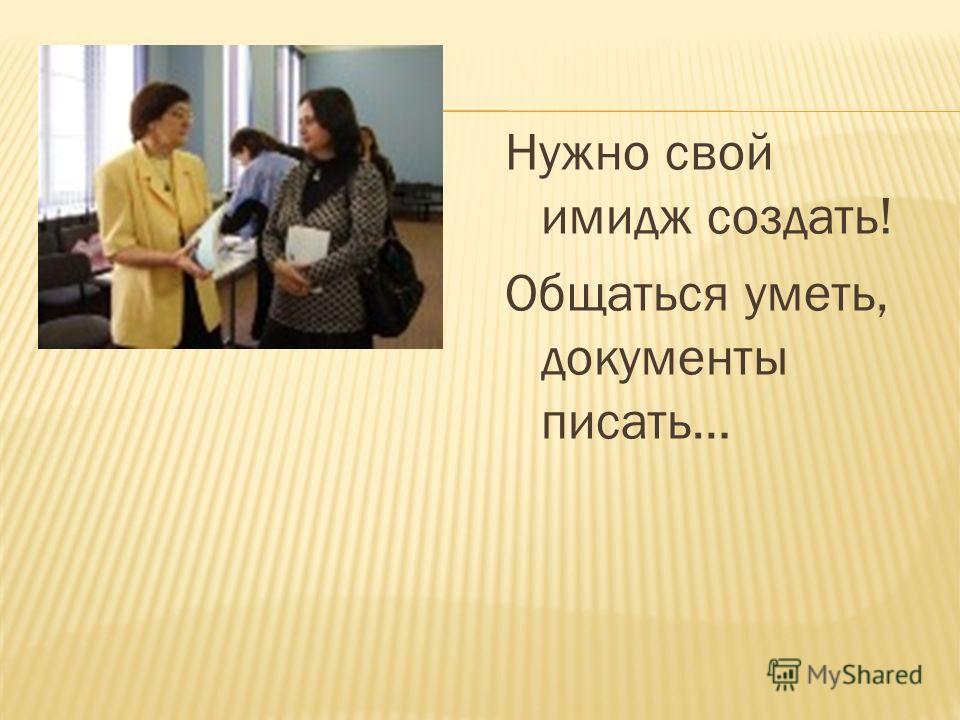 Нужно свой имидж создать!

Общаться уметь, документы писать…

MyShared